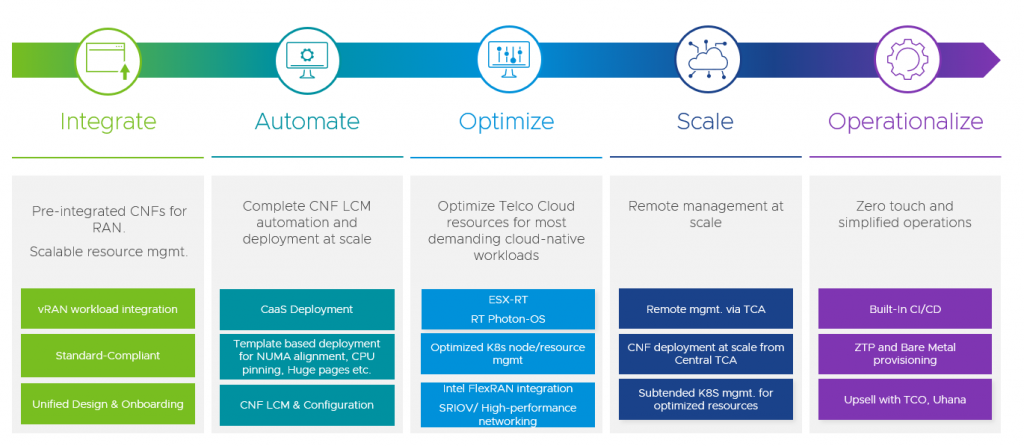 Integrate

Pre-integrated CNFs for RAN.

Scalable resource mgmt.

vRAN workload integration

Standard-Compliant

Unified Design & Onboarding

Automate

Complete CNF LCM automation and deployment at scale

CaaS Deployment

Template based deployment for NUMA alignment, CPU pinning, Huge pages etc.

CNF LCM & Configuration

Optimize

Optimize Telco Cloud resources for most demanding cloud-native workloads

ESX-RT

RT Photon-OS

Optimized K8s node/resource mgmt

Intel FlexRAN integration

SRIOV/ High-performance networking

Scale

Remote management at scale

Remote mgmt. via TCA

CNF deployment at scale from Central TCA

Subtended K8S mgmt. for optimized resources

Operationalize

Zero touch and simplified operations

Built-in CI/CD

ZTP and Bare Metal provisioning

Upsell with TCO, Uhana